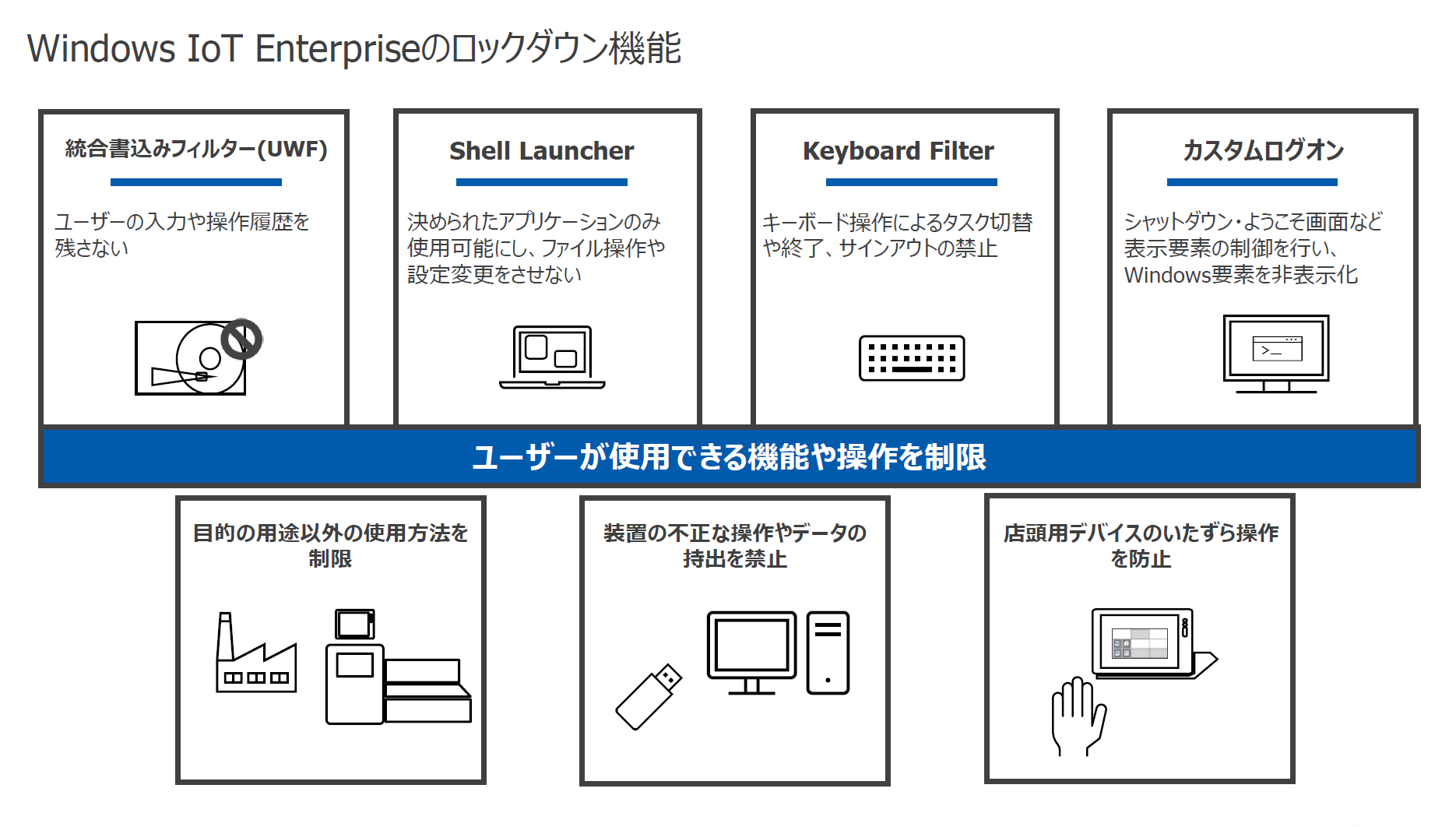 Windows IoT Enterpriseのロックダウン機能

統合書込みフィルター(UWF)

ユーザーの入力や操作履歴を残さない

Shell Launcher

決められたアプリケーションのみ使用可能にし、ファイル操作や設定変更をさせない

Keyboard Filter

キーボード操作によるタスク切替や終了、サインアウトの禁止

カスタムログオン

シャットダウン・ようこそ画面など表示要素の制御を行い、Windows要素を非表示化

ユーザーが使用できる機能や操作を制限

目的の用途以外の使用方法を制限

装置の不正な操作やデータの持出を禁止

店頭用デバイスのいたずら操作を防止